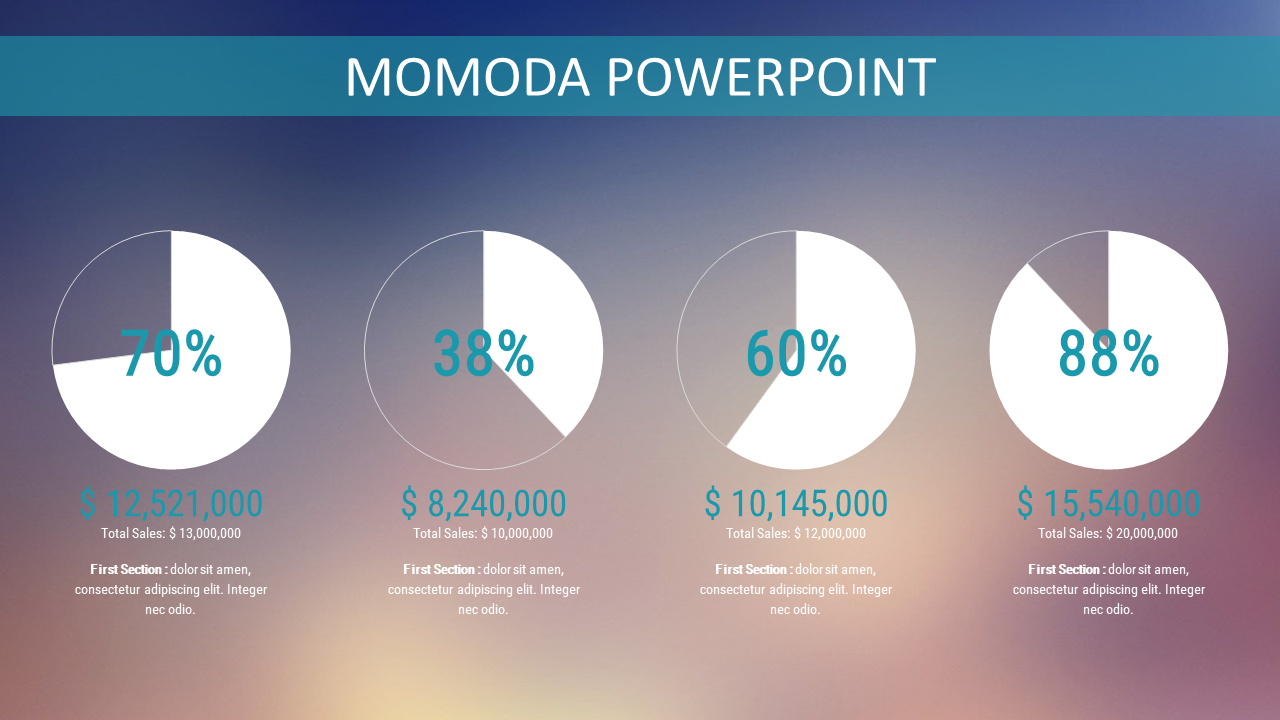 MOMODA POWERPOINT

70%

$ 12,521,000

Total Sales: $ 13,000,000

First Section : dolor sit amen, consectetur adipiscing elit. Integer nec odio.

38%

$ 8,240,000

Total Sales: $ 10,000,000

First Section : dolor sit amen, consectetur adipiscing elit. Integer nec odio.

60%

$ 10,145,000

Total Sales: $ 12,000,000

First Section : dolor sit amen, consectetur adipiscing elit. Integer nec odio.

88%

$ 15,540,000

Total Sales: $ 20,000,000

First Section : dolor sit amen, consectetur adipiscing elit. Integer nec odio.